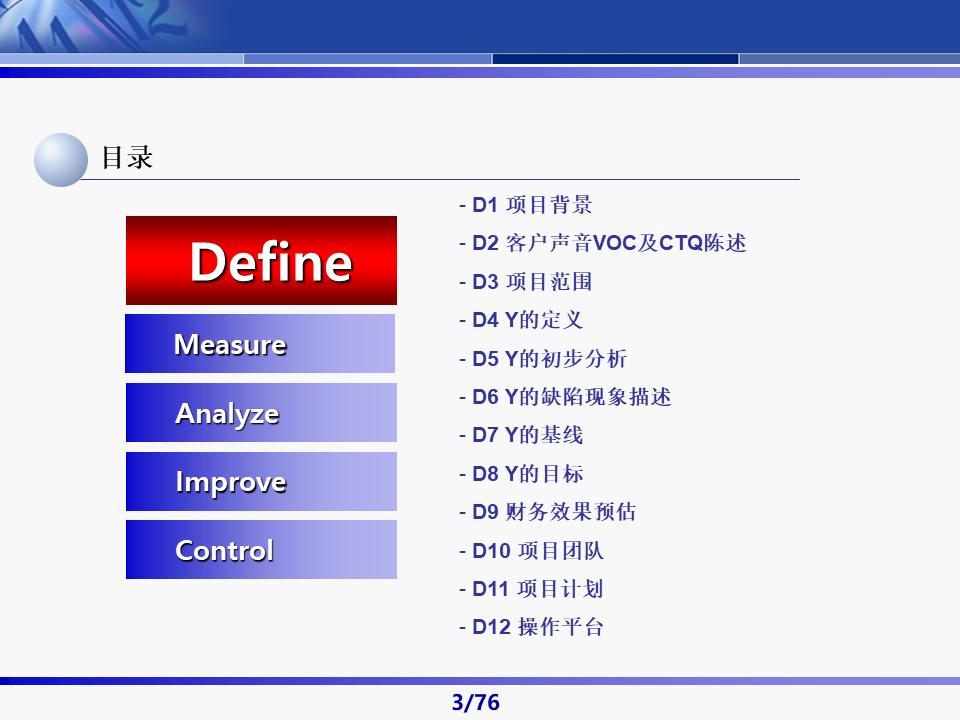 目录

Define

Measure

Analyze

Improve

Control

- D1 项目背景
- D2 客户声音VOC及CTQ陈述
- D3 项目范围
- D4 Y的定义
- D5 Y的初步分析
- D6 Y的缺陷现象描述
- D7 Y的基线
- D8 Y的目标
- D9 财务效果预估
- D10 项目团队
- D11 项目计划
- D12 操作平台

3/76